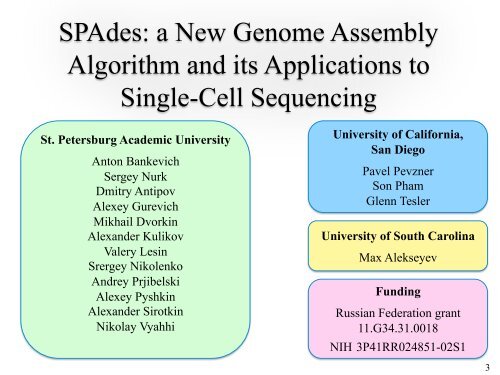 SPAdes: a New Genome Assembly Algorithm and its Applications to Single-Cell Sequencing

St. Petersburg Academic University

Anton Bankevich
Sergey Nurk
Dmitry Antipov
Alexey Gurevich
Mikhail Dvorkin
Alexander Kulikov
Valery Lesin
Srergey Nikolenko
Andrey Prjibelski
Alexey Pyshkin
Alexander Sirotkin
Nikolay Vyahhi

University of California, San Diego

Pavel Pevzner
Son Pham
Glenn Tesler

University of South Carolina

Max Alekseyev

Funding

Russian Federation grant 11.G34.31.0018

NIH 3P41RR024851-02S1

3